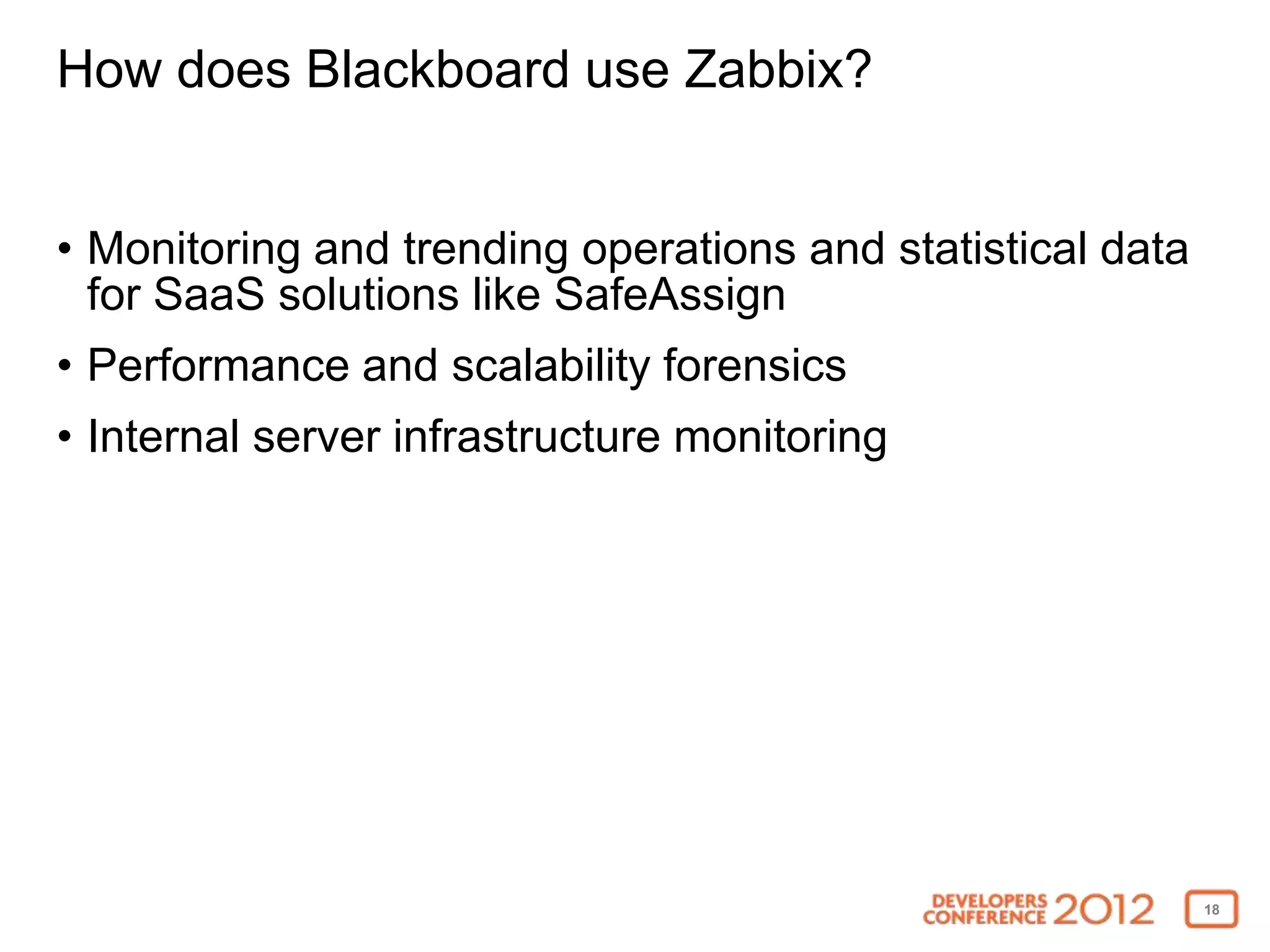 How does Blackboard use Zabbix?

• Monitoring and trending operations and statistical data for SaaS solutions like SafeAssign

• Performance and scalability forensics

• Internal server infrastructure monitoring

DEVELOPERS CONFERENCE 2012

18